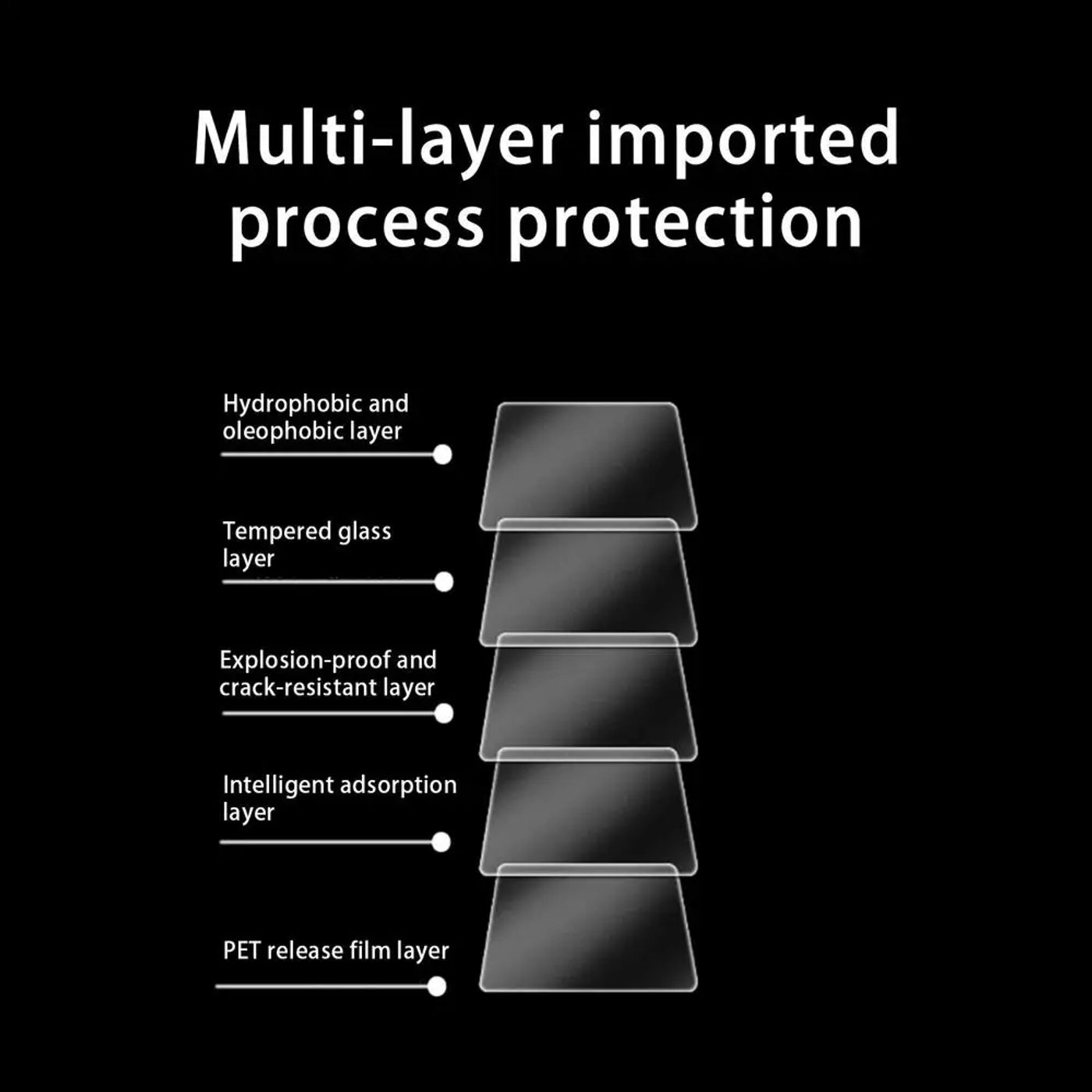 Multi-layer imported process protection

Hydrophobic and oleophobic layer

Tempered glass layer

Explosion-proof and crack-resistant layer

Intelligent adsorption layer

PET release film layer